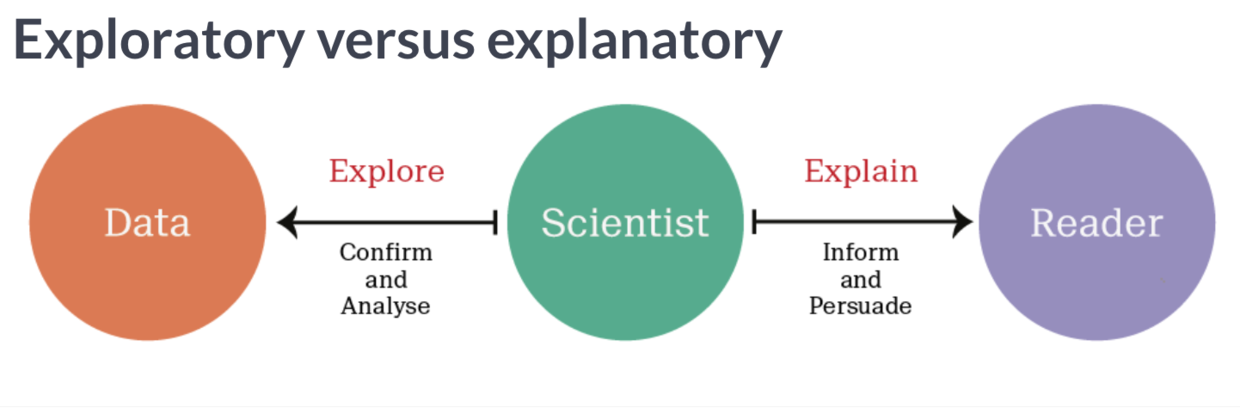 Exploratory versus explanatory

Data

Explore

Confirm and Analyse

Scientist

Explain

Inform and Persuade

Reader